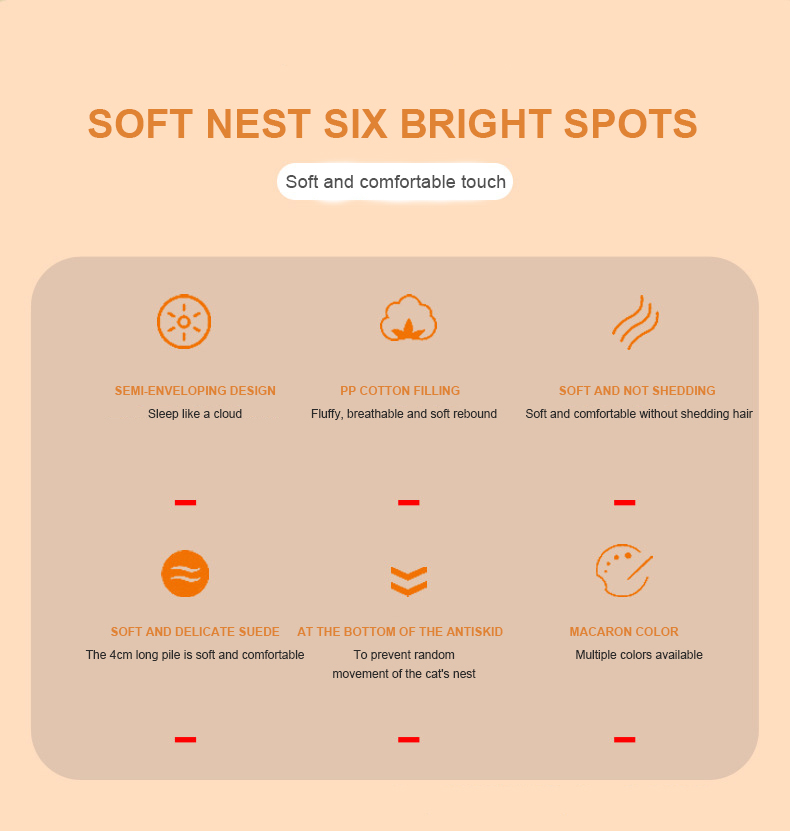 SOFT NEST SIX BRIGHT SPOTS

Soft and comfortable touch

SEMI-ENVELOPING DESIGN
Sleep like a cloud

PP COTTON FILLING
Fluffy, breathable and soft rebound

SOFT AND NOT SHEDDING
Soft and comfortable without shedding hair

SOFT AND DELICATE SUEDE
The 4cm long pile is soft and comfortable

AT THE BOTTOM OF THE ANTISKID
To prevent random movement of the cat's nest

MACARON COLOR
Multiple colors available